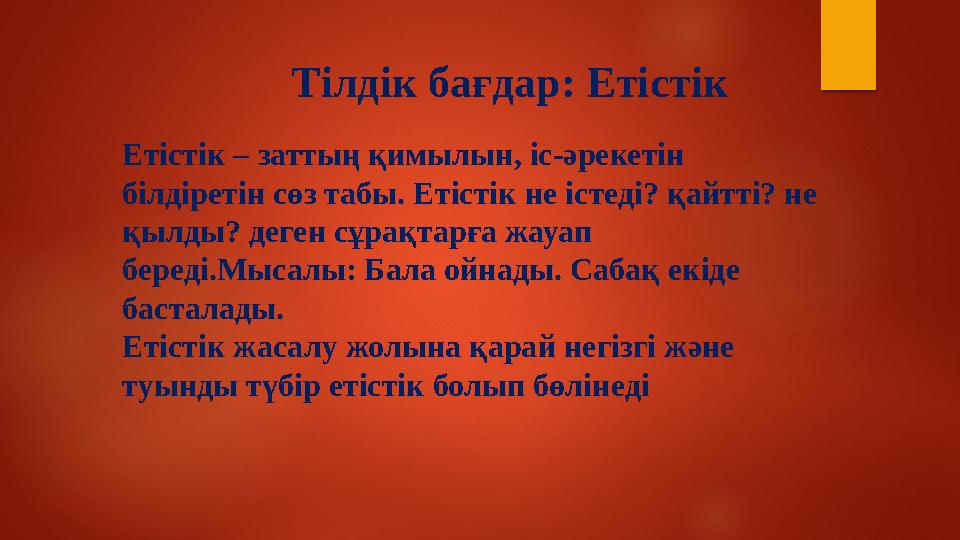 Тілдік бағдар: Етістік

Етістік – заттың қимылын, іс-әрекетін білдіретін сөз табы. Етістік не істеді? қайтті? не қылды? деген сұрақтарға жауап береді.Мысалы: Бала ойнады. Сабақ екіде басталады.
Етістік жасалу жолына қарай негізгі және туынды түбір етістік болып бөлінеді